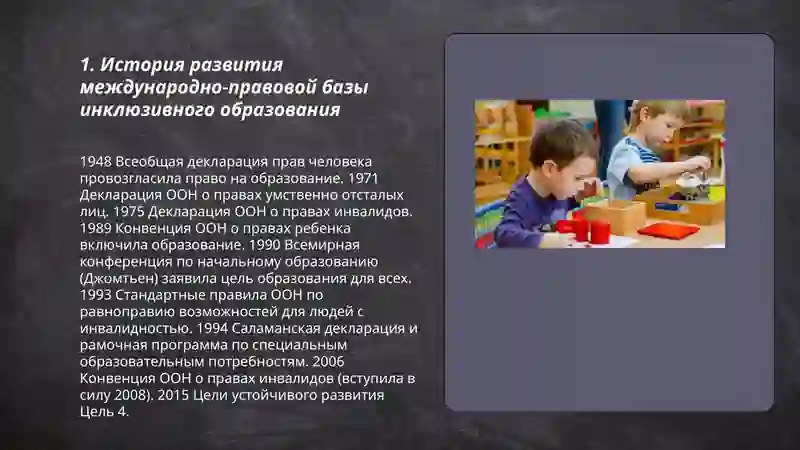 1. История развития международно-правовой базы инклюзивного образования

1948 Всеобщая декларация прав человека провозгласила право на образование. 1971 Декларация ООН о правах умственно отсталых лиц. 1975 Декларация ООН о правах инвалидов. 1989 Конвенция ООН о правах ребенка включила образование. 1990 Всемирная конференция по начальному образованию (Джомтьен) заявила цель образования для всех. 1993 Стандартные правила ООН по равноправию возможностей для людей с инвалидностью. 1994 Саламанская декларация и рамочная программа по специальным образовательным потребностям. 2006 Конвенция ООН о правах инвалидов (вступила в силу 2008). 2015 Цели устойчивого развития Цель 4.